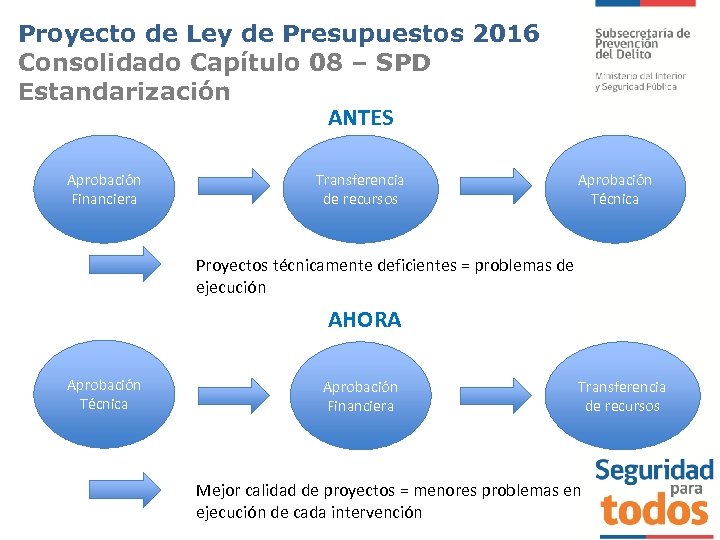 Proyecto de Ley de Presupuestos 2016
Consolidado Capítulo 08 – SPD
Estandarización

Subsecretaría de Prevención del Delito
Ministerio del Interior y Seguridad Pública

ANTES

Aprobación Financiera

Transferencia de recursos

Aprobación Técnica

Proyectos técnicamente deficientes = problemas de ejecución

AHORA

Aprobación Técnica

Aprobación Financiera

Transferencia de recursos

Mejor calidad de proyectos = menores problemas en ejecución de cada intervención

Seguridad para todos